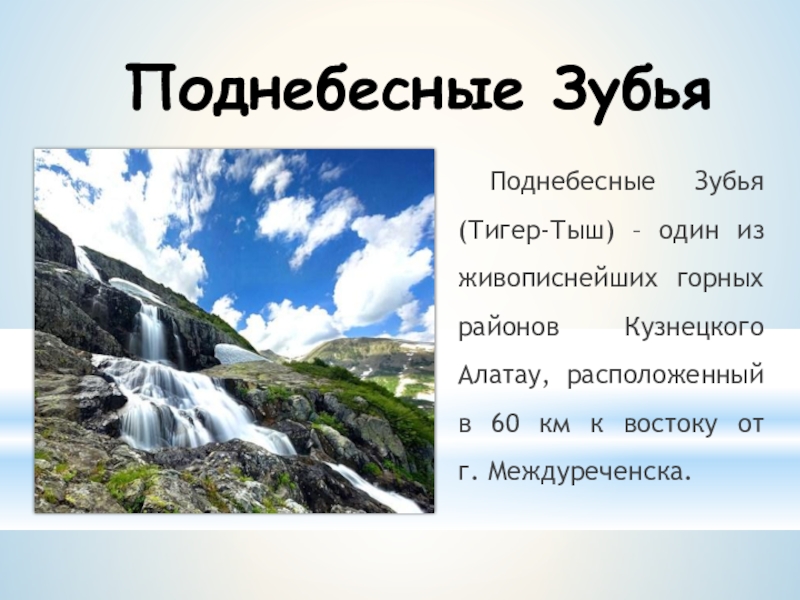 Поднебесные Зубья

Поднебесные Зубья (Тигер-Тыш) – один из живописнейших горных районов Кузнецкого Алатау, расположенный в 60 км к востоку от г. Междуреченска.